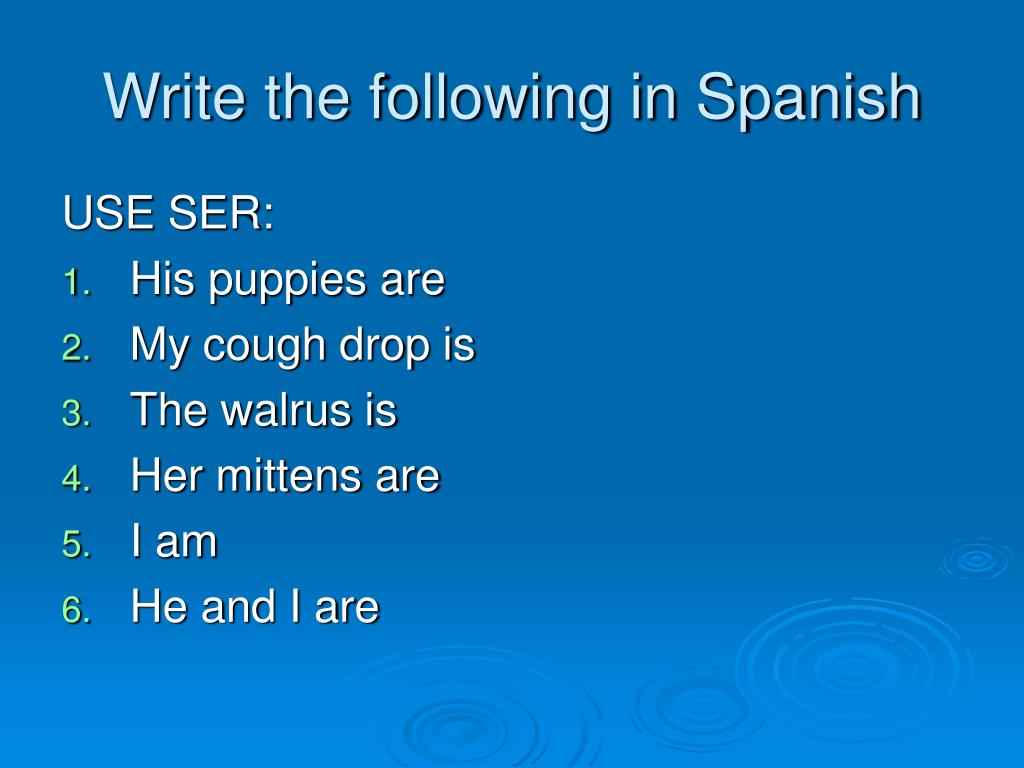 Write the following in Spanish

USE SER:

1. His puppies are
2. My cough drop is
3. The walrus is
4. Her mittens are
5. I am
6. He and I are